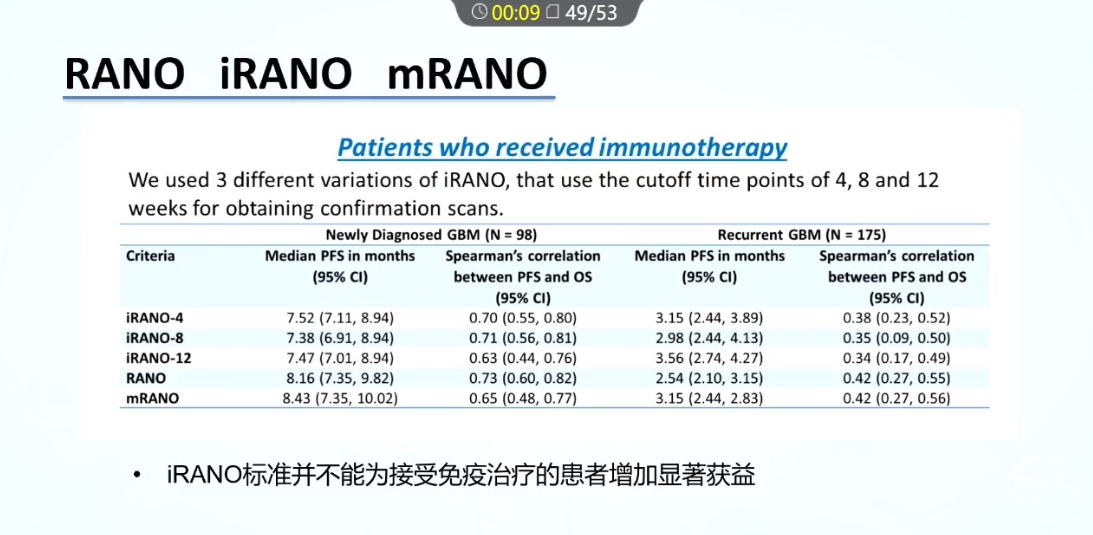 00:09 49/53

RANO iRANO mRANO

Patients who received immunotherapy

We used 3 different variations of iRANO, that use the cutoff time points of 4, 8 and 12 weeks for obtaining confirmation scans.

| | Newly Diagnosed GBM (N = 98) | | Recurrent GBM (N = 175) | |
|---|---|---|---|---|
| Criteria | Median PFS in months (95% CI) | Spearman's correlation between PFS and OS (95% CI) | Median PFS in months (95% CI) | Spearman's correlation between PFS and OS (95% CI) |
| iRANO-4 | 7.52 (7.11, 8.94) | 0.70 (0.55, 0.80) | 3.15 (2.44, 3.89) | 0.38 (0.23, 0.52) |
| iRANO-8 | 7.38 (6.91, 8.94) | 0.71 (0.56, 0.81) | 2.98 (2.44, 4.13) | 0.35 (0.09, 0.50) |
| iRANO-12 | 7.47 (7.01, 8.94) | 0.63 (0.44, 0.76) | 3.56 (2.74, 4.27) | 0.34 (0.17, 0.49) |
| RANO | 8.16 (7.35, 9.82) | 0.73 (0.60, 0.82) | 2.54 (2.10, 3.15) | 0.42 (0.27, 0.55) |
| mRANO | 8.43 (7.35, 10.02) | 0.65 (0.48, 0.77) | 3.15 (2.44, 2.83) | 0.42 (0.27, 0.56) |

• iRANO标准并不能为接受免疫治疗的患者增加显著获益